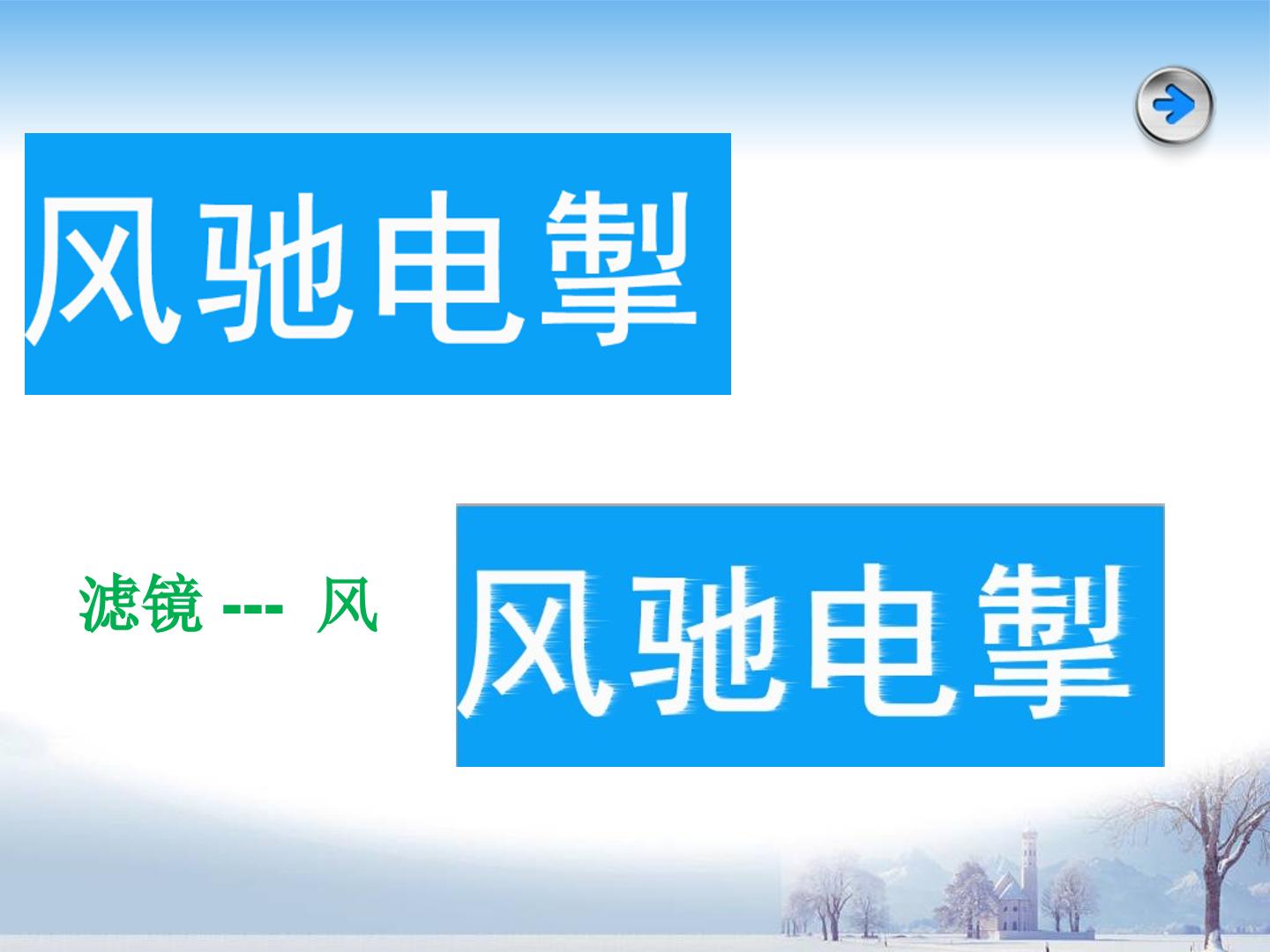 风驰电掣

滤镜 --- 风

风驰电掣